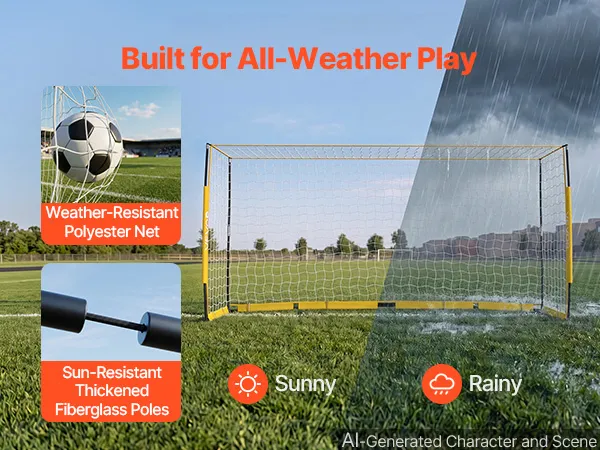 Built for All-Weather Play

Weather-Resistant Polyester Net

Sun-Resistant Thickened Fiberglass Poles

Sunny

Rainy

AI-Generated Character and Scene